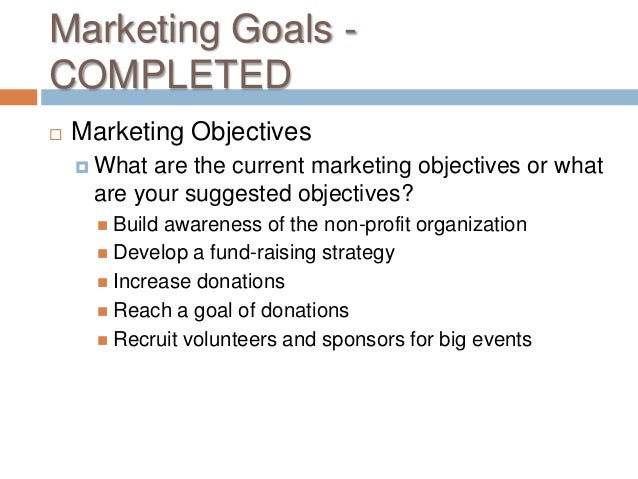 Marketing Goals - COMPLETED

Marketing Objectives

What are the current marketing objectives or what are your suggested objectives?

Build awareness of the non-profit organization

Develop a fund-raising strategy

Increase donations

Reach a goal of donations

Recruit volunteers and sponsors for big events